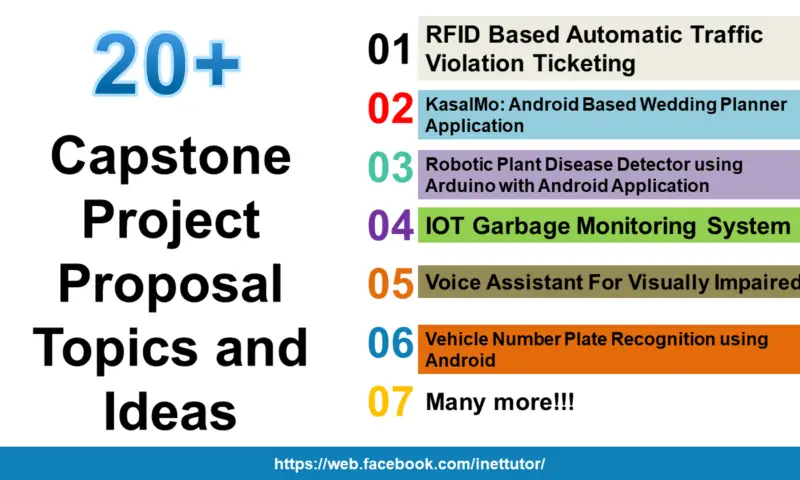 20+

Capstone Project Proposal Topics and Ideas

01 RFID Based Automatic Traffic Violation Ticketing

02 KasalMo: Android Based Wedding Planner Application

03 Robotic Plant Disease Detector using Arduino with Android Application

04 IOT Garbage Monitoring System

05 Voice Assistant For Visually Impaired

06 Vehicle Number Plate Recognition using Android

07 Many more!!!

https://web.facebook.com/inettutor/